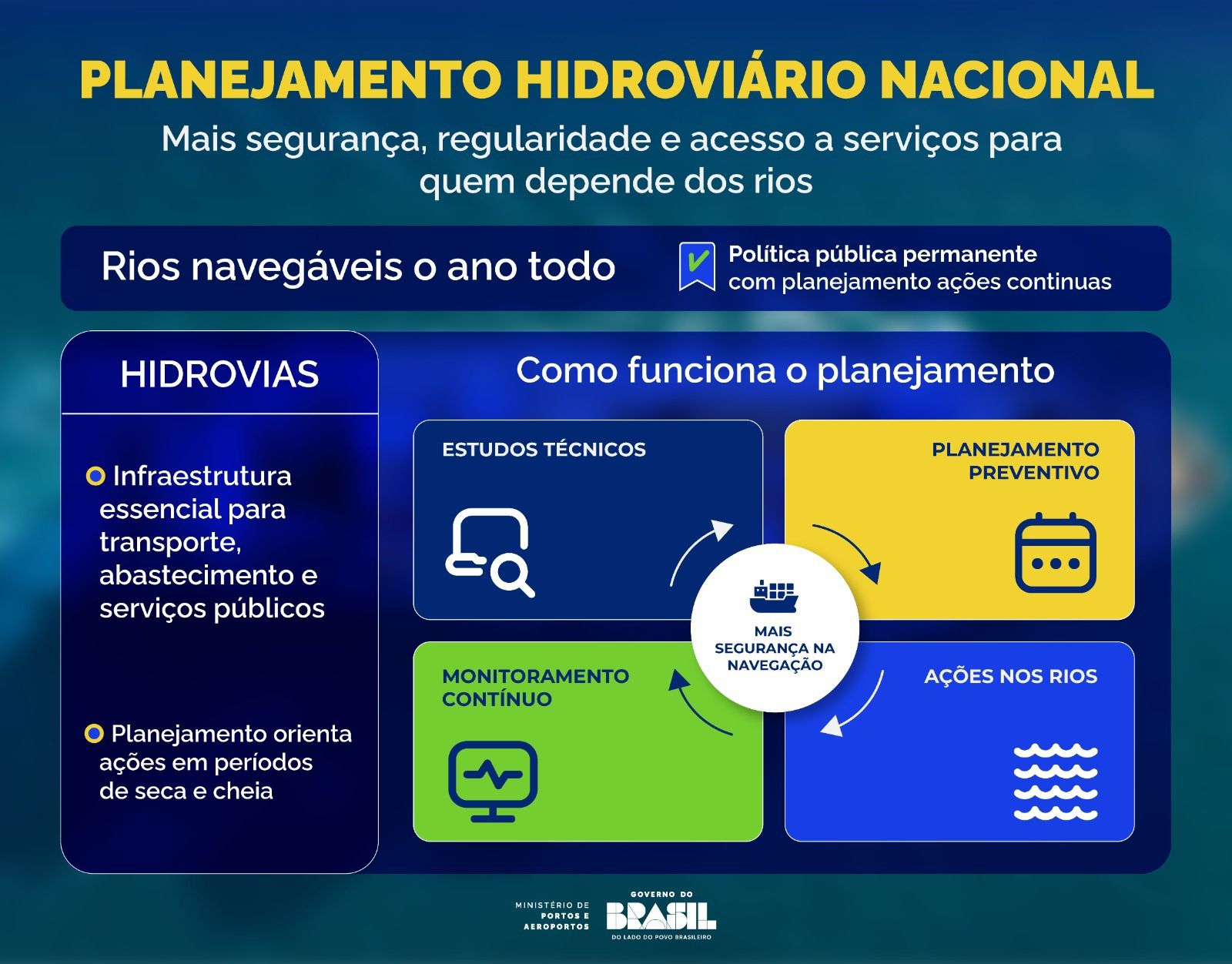 PLANEJAMENTO HIDROVIÁRIO NACIONAL

Mais segurança, regularidade e acesso a serviços para quem depende dos rios

Rios navegáveis o ano todo

Política pública permanente com planejamento ações continuas

HIDROVIAS

Infraestrutura essencial para transporte, abastecimento e serviços públicos

Planejamento orienta ações em períodos de seca e cheia

Como funciona o planejamento

ESTUDOS TÉCNICOS

PLANEJAMENTO PREVENTIVO

MAIS SEGURANÇA NA NAVEGAÇÃO

MONITORAMENTO CONTÍNUO

AÇÕES NOS RIOS

MINISTÉRIO DE PORTOS E AEROPORTOS

GOVERNO DO BRASIL
DO LADO DO POVO BRASILEIRO